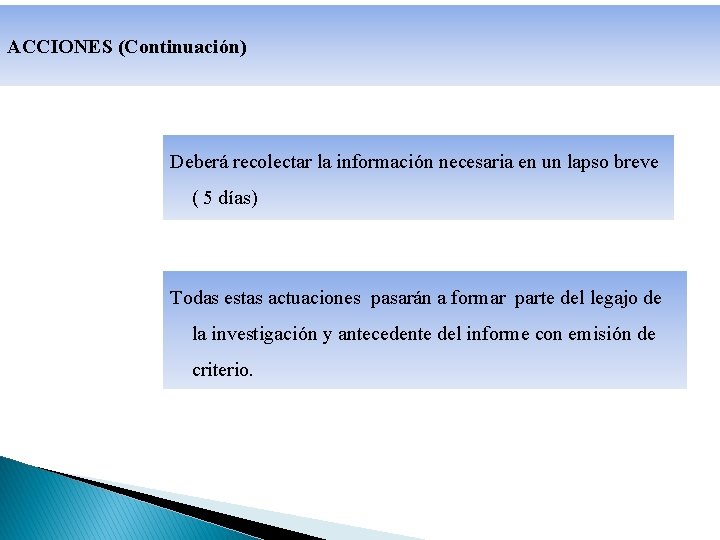 ACCIONES (Continuación)

Deberá recolectar la información necesaria en un lapso breve ( 5 días)

Todas estas actuaciones pasarán a formar parte del legajo de la investigación y antecedente del informe con emisión de criterio.